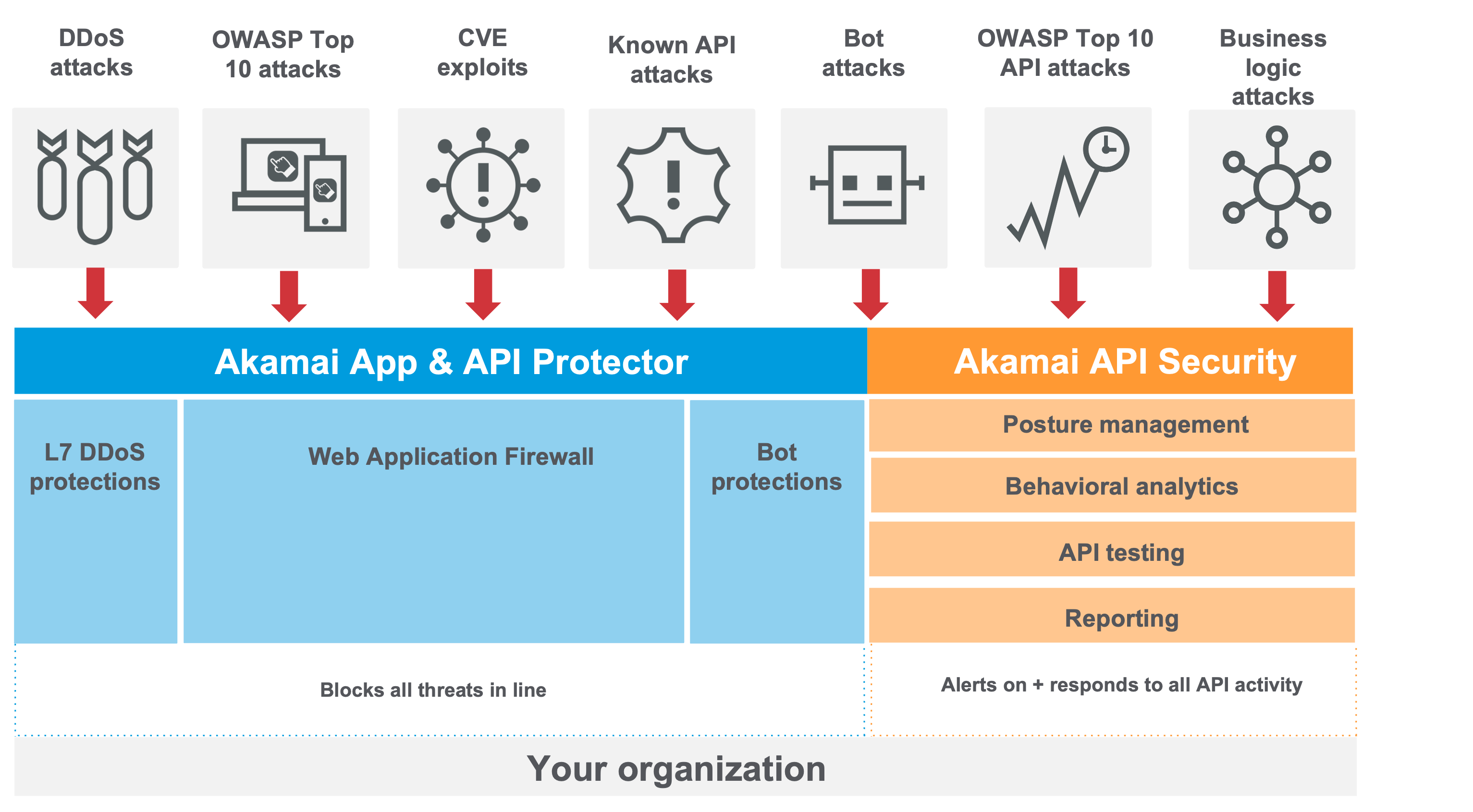 DDoS attacks

OWASP Top 10 attacks

CVE exploits

Known API attacks

Bot attacks

OWASP Top 10 API attacks

Business logic attacks

Akamai App & API Protector

Akamai API Security

L7 DDoS protections

Web Application Firewall

Bot protections

Posture management

Behavioral analytics

API testing

Reporting

Blocks all threats in line

Alerts on + responds to all API activity

Your organization